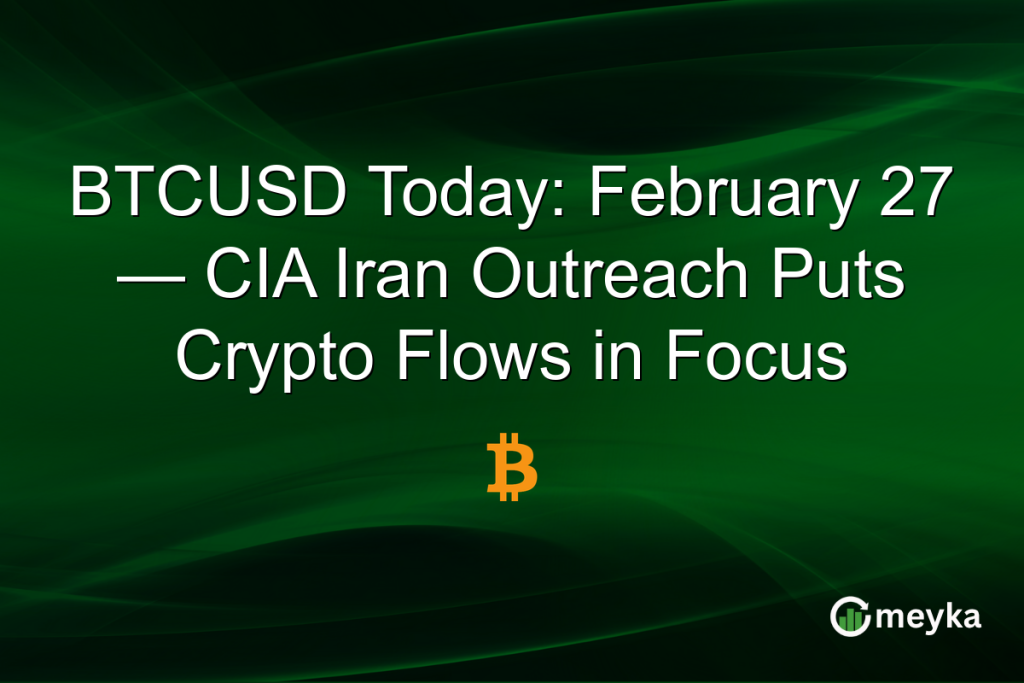 BTCUSD Today: February 27 — CIA Iran Outreach Puts Crypto Flows in Focus

₿

meyka